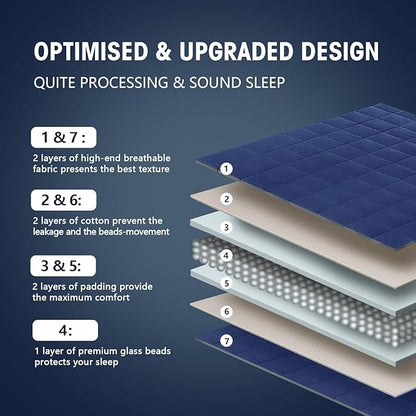 OPTIMISED & UPGRADED DESIGN

QUITE PROCESSING & SOUND SLEEP

1 & 7 :

2 layers of high-end breathable fabric presents the best texture

2 & 6:

2 layers of cotton prevent the leakage and the beads-movement

3 & 5:

2 layers of padding provide the maximum comfort

4:

1 layer of premium glass beads protects your sleep

1
2
3
4
5
6
7